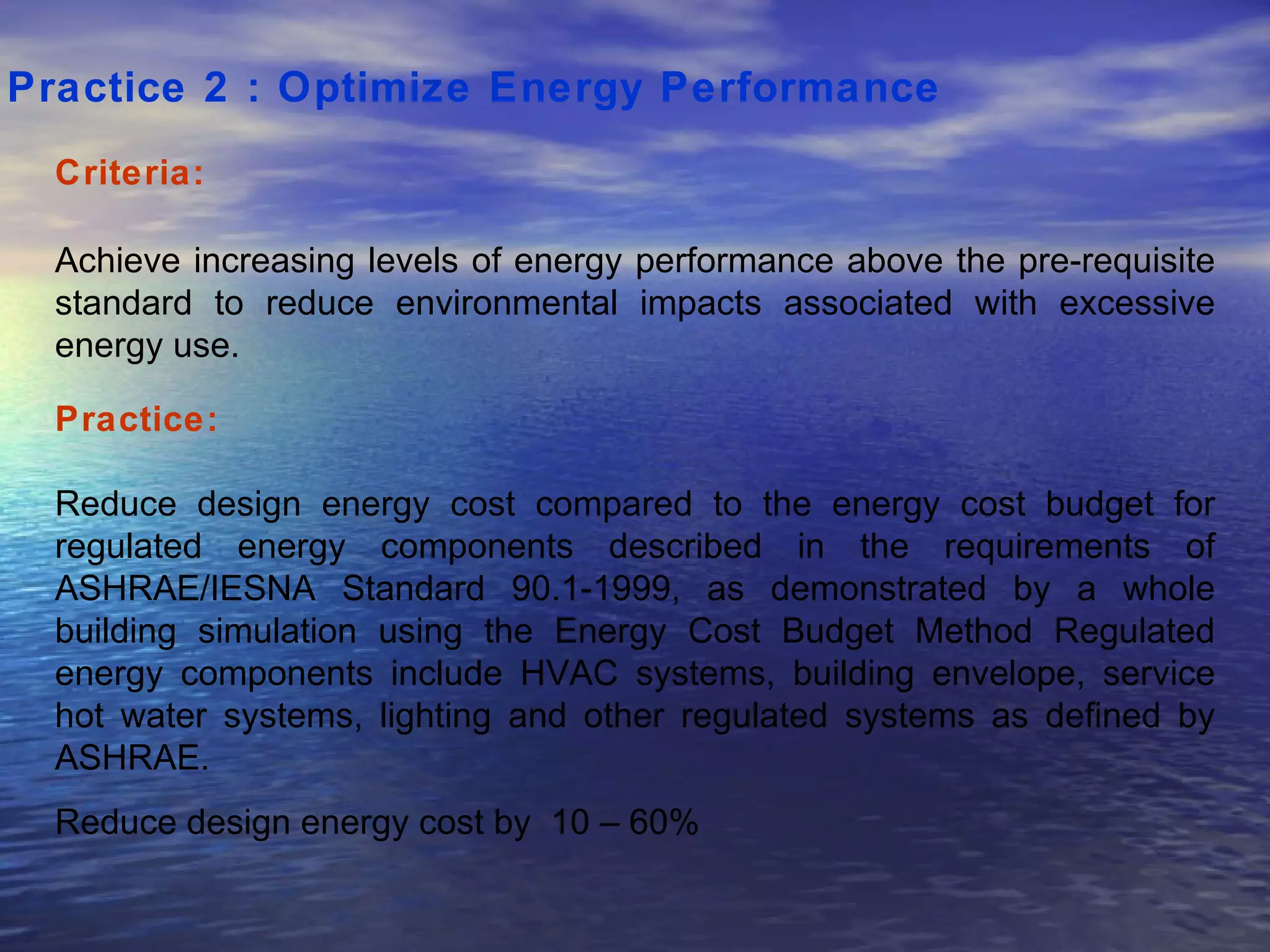 Practice 2 : Optimize Energy Performance

Criteria:

Achieve increasing levels of energy performance above the pre-requisite standard to reduce environmental impacts associated with excessive energy use.

Practice:

Reduce design energy cost compared to the energy cost budget for regulated energy components described in the requirements of ASHRAE/IESNA Standard 90.1-1999, as demonstrated by a whole building simulation using the Energy Cost Budget Method Regulated energy components include HVAC systems, building envelope, service hot water systems, lighting and other regulated systems as defined by ASHRAE.

Reduce design energy cost by 10 – 60%